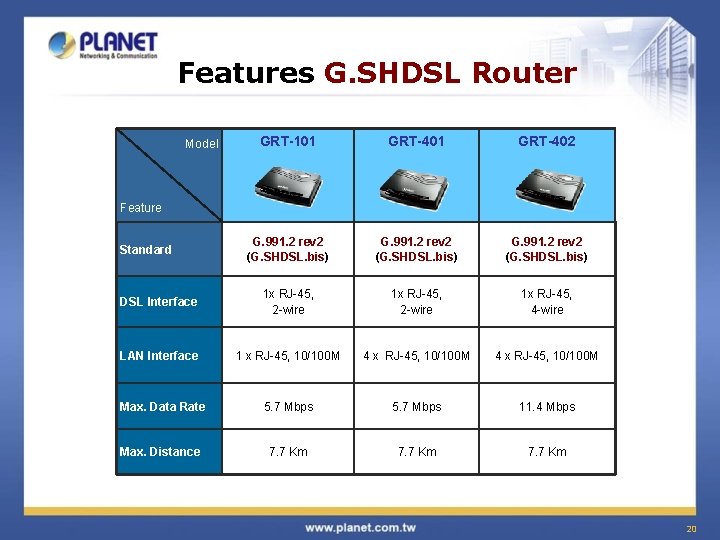 PLANET
Networking & Communication

Features G.SHDSL Router

| Model / Feature | GRT-101 | GRT-401 | GRT-402 |
|---|---|---|---|
| Standard | G.991.2 rev2 (G.SHDSL.bis) | G.991.2 rev2 (G.SHDSL.bis) | G.991.2 rev2 (G.SHDSL.bis) |
| DSL Interface | 1x RJ-45, 2-wire | 1x RJ-45, 2-wire | 1x RJ-45, 4-wire |
| LAN Interface | 1 x RJ-45, 10/100M | 4 x RJ-45, 10/100M | 4 x RJ-45, 10/100M |
| Max. Data Rate | 5.7 Mbps | 5.7 Mbps | 11.4 Mbps |
| Max. Distance | 7.7 Km | 7.7 Km | 7.7 Km |

www.planet.com.tw

20